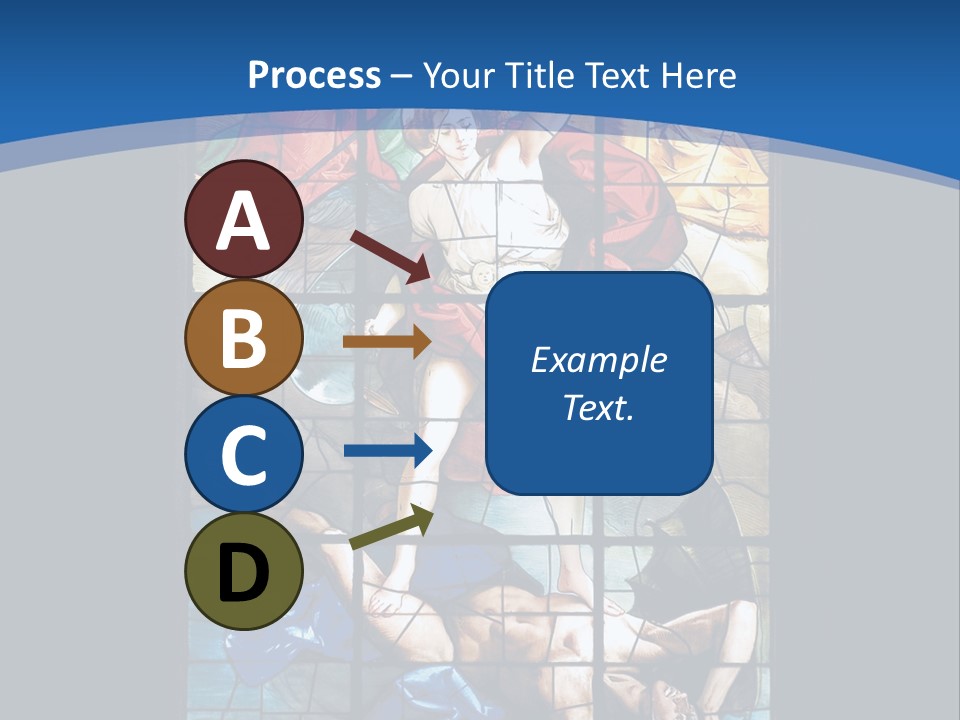 Process – Your Title Text Here

A

B

C

D

Example Text.